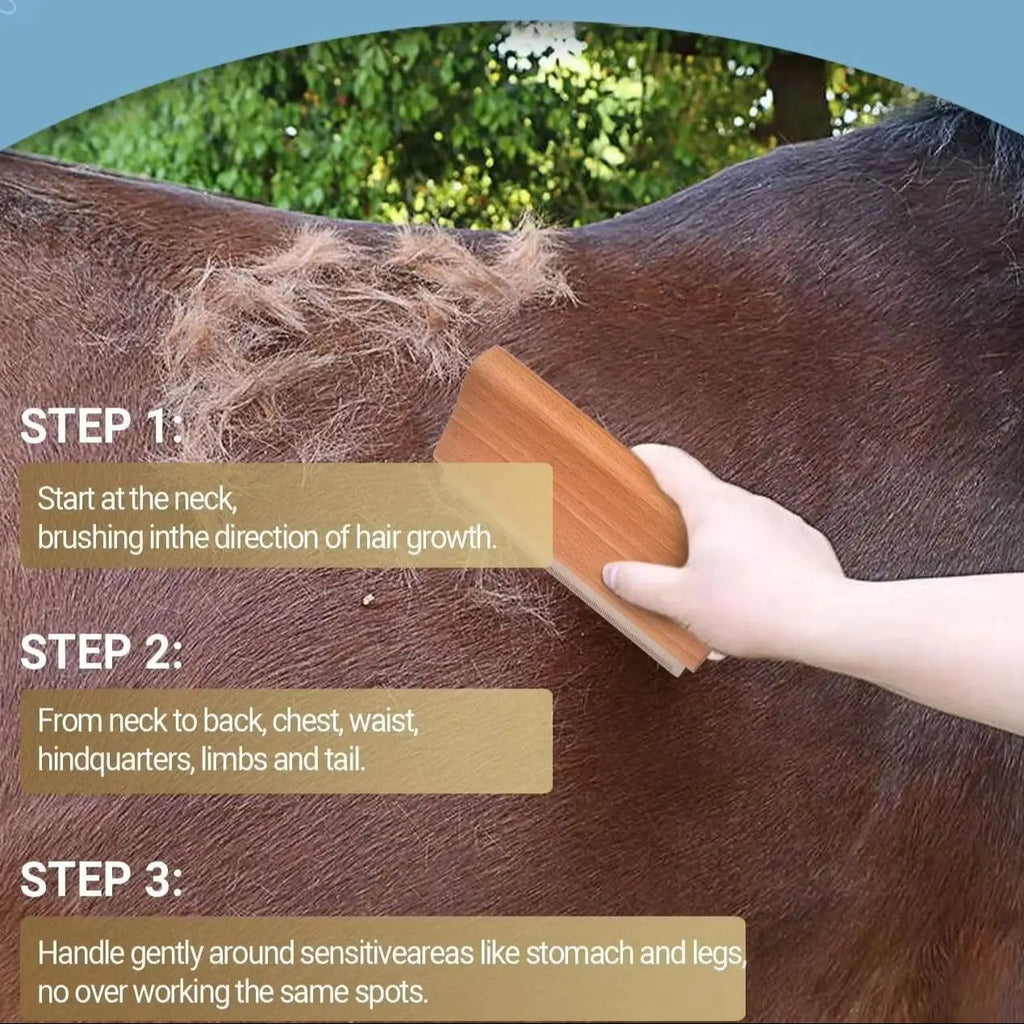 STEP 1:

Start at the neck, brushing inthe direction of hair growth.

STEP 2:

From neck to back, chest, waist, hindquarters, limbs and tail.

STEP 3:

Handle gently around sensitiveareas like stomach and legs, no over working the same spots.